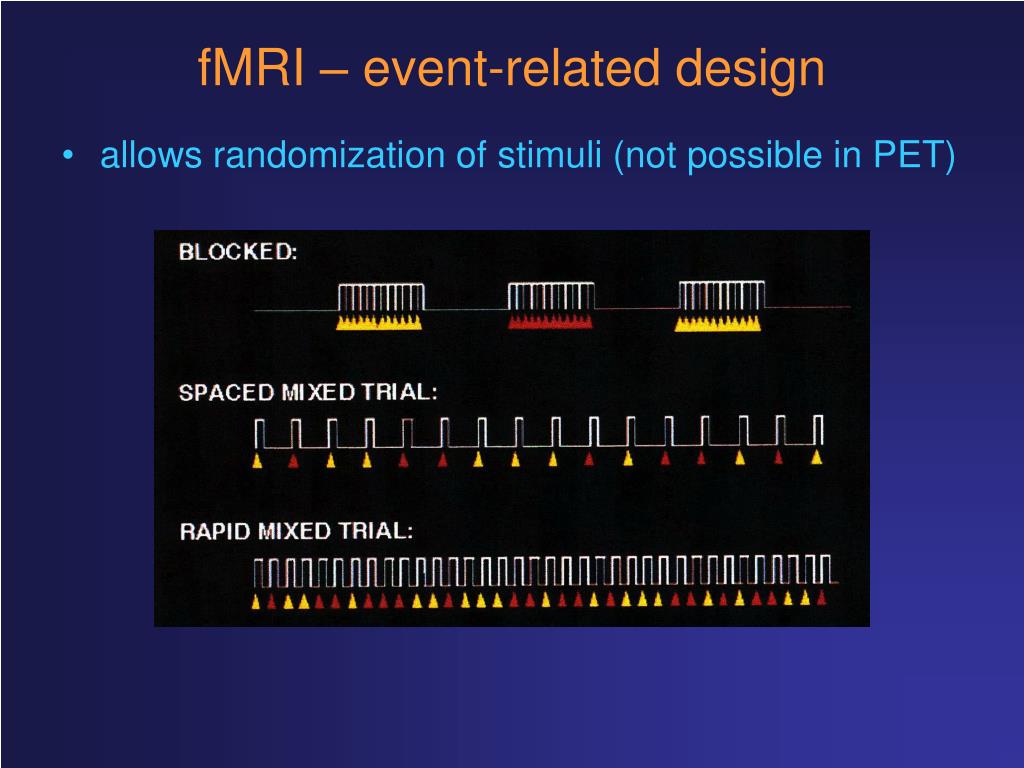 fMRI – event-related design

• allows randomization of stimuli (not possible in PET)

BLOCKED:

SPACED MIXED TRIAL:

RAPID MIXED TRIAL: